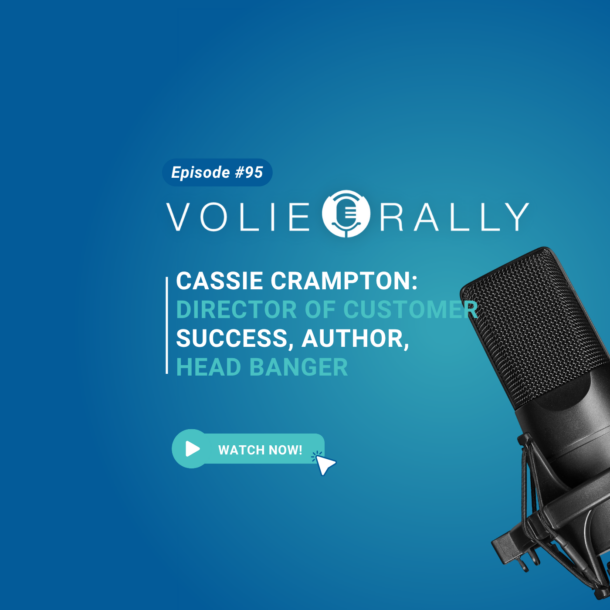 Episode #95

VOLIE RALLY

CASSIE CRAMPTON: DIRECTOR OF CUSTOMER SUCCESS, AUTHOR, HEAD BANGER

WATCH NOW!